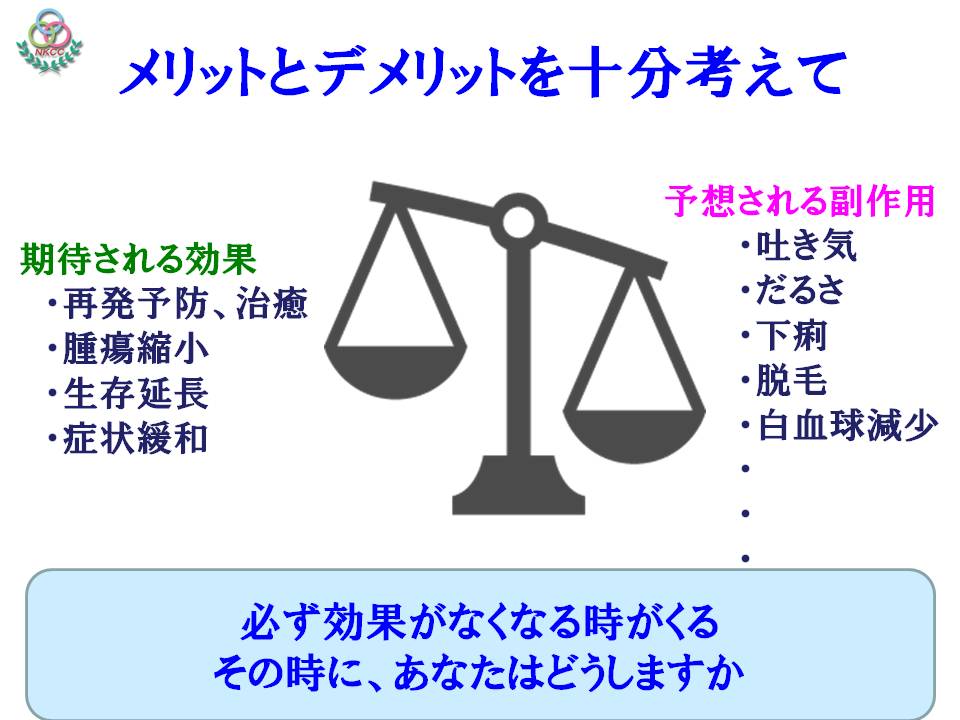 NKCC

メリットとデメリットを十分考えて

期待される効果
・再発予防、治癒
・腫瘍縮小
・生存延長
・症状緩和

予想される副作用
・吐き気
・だるさ
・下痢
・脱毛
・白血球減少
・
・
・

必ず効果がなくなる時がくる
その時に、あなたはどうしますか